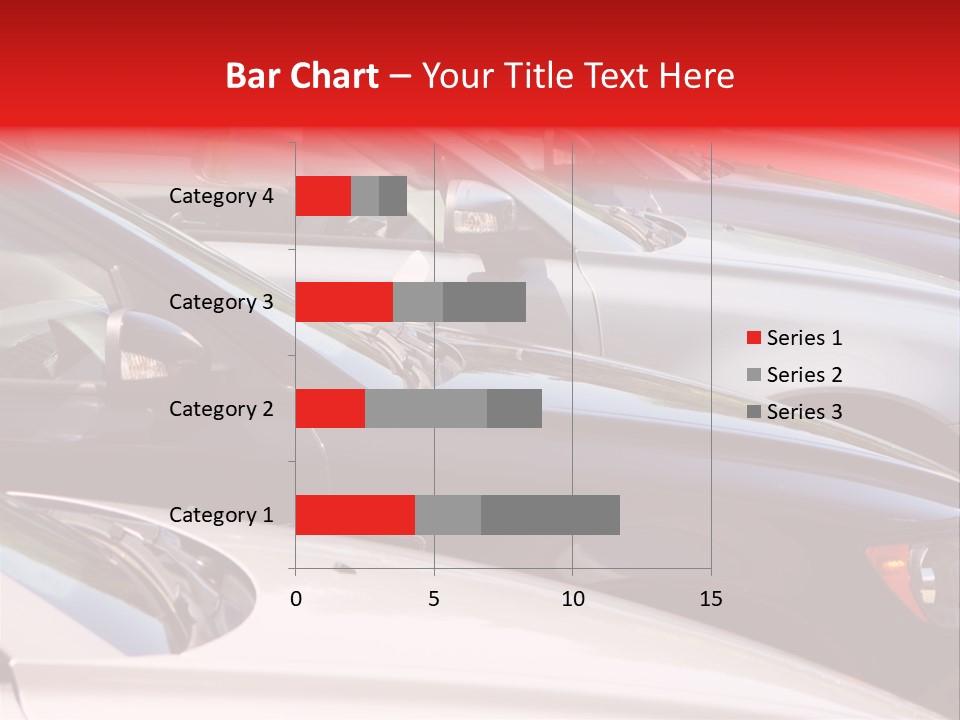 Bar Chart – Your Title Text Here

Category 4
Category 3
Category 2
Category 1

0
5
10
15

Series 1
Series 2
Series 3